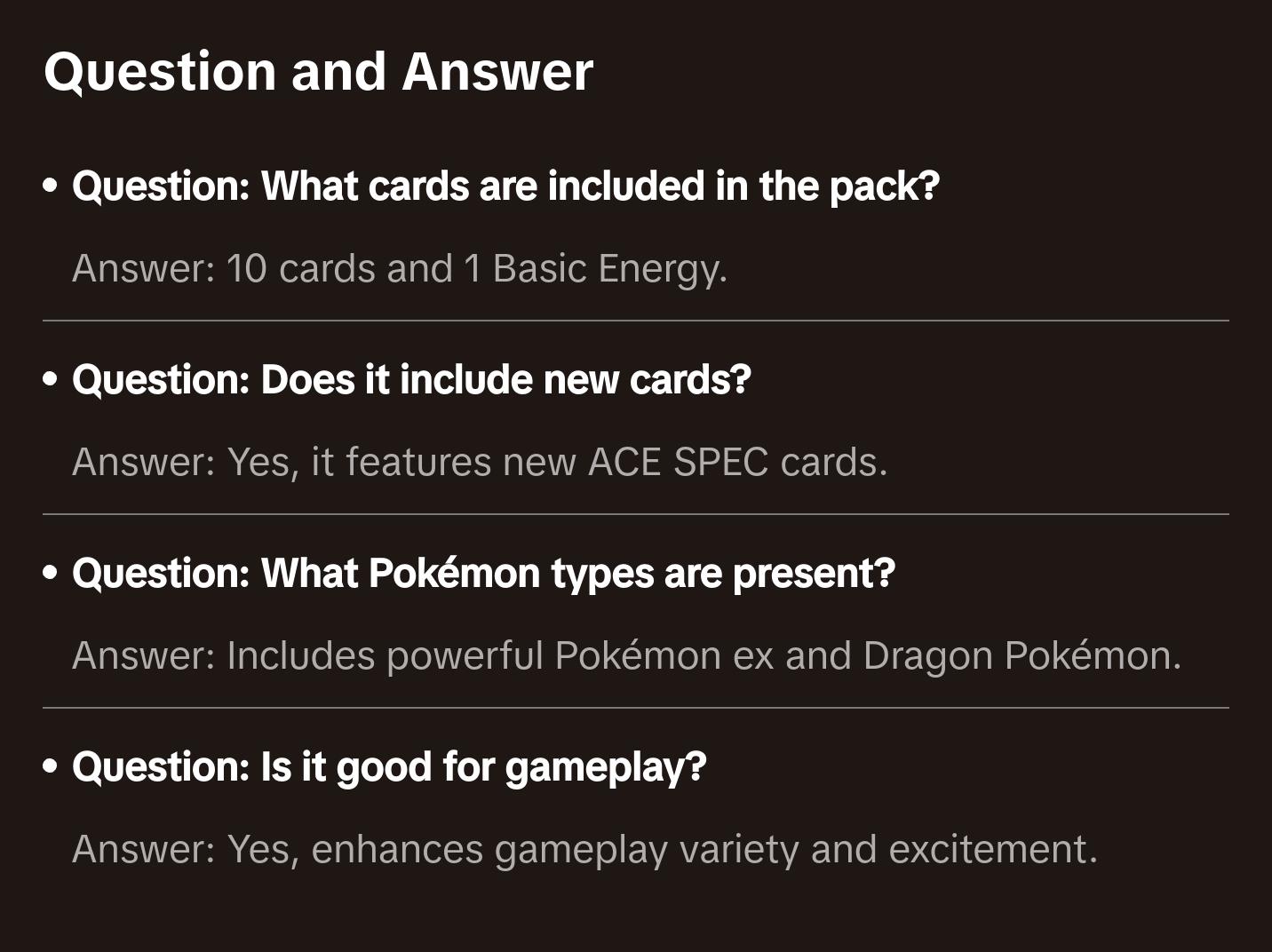 Question and Answer

• Question: What cards are included in the pack?

Answer: 10 cards and 1 Basic Energy.

• Question: Does it include new cards?

Answer: Yes, it features new ACE SPEC cards.

• Question: What Pokémon types are present?

Answer: Includes powerful Pokémon ex and Dragon Pokémon.

• Question: Is it good for gameplay?

Answer: Yes, enhances gameplay variety and excitement.